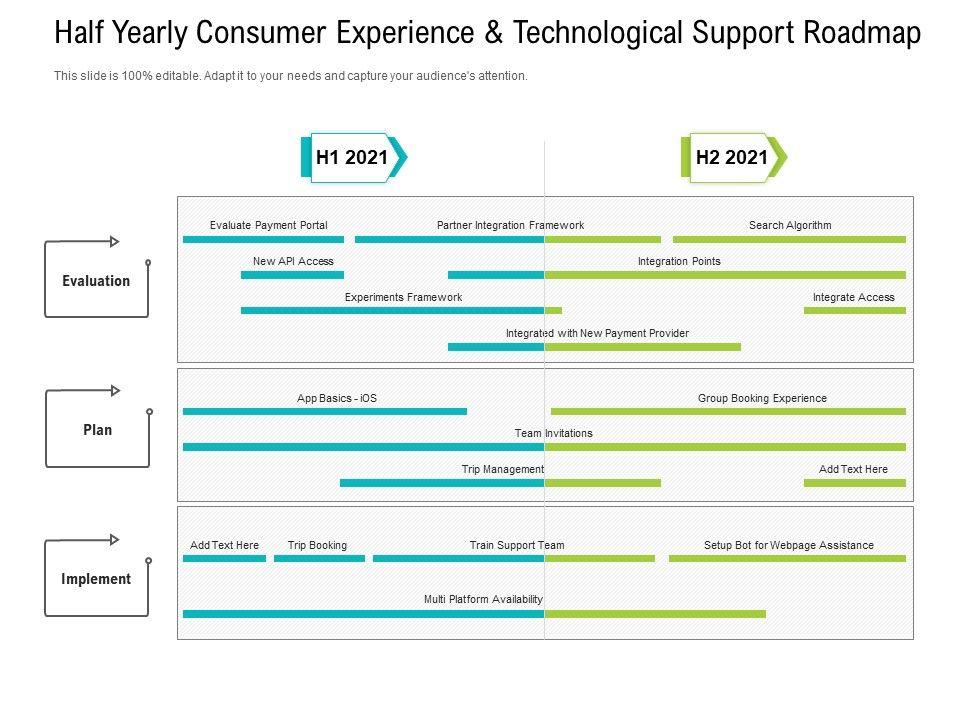 Half Yearly Consumer Experience & Technological Support Roadmap

This slide is 100% editable. Adapt it to your needs and capture your audience's attention.

H1 2021

H2 2021

Evaluation

Evaluate Payment Portal

Partner Integration Framework

Search Algorithm

New API Access

Integration Points

Experiments Framework

Integrate Access

Integrated with New Payment Provider

Plan

App Basics - iOS

Group Booking Experience

Team Invitations

Trip Management

Add Text Here

Implement

Add Text Here

Trip Booking

Train Support Team

Setup Bot for Webpage Assistance

Multi Platform Availability